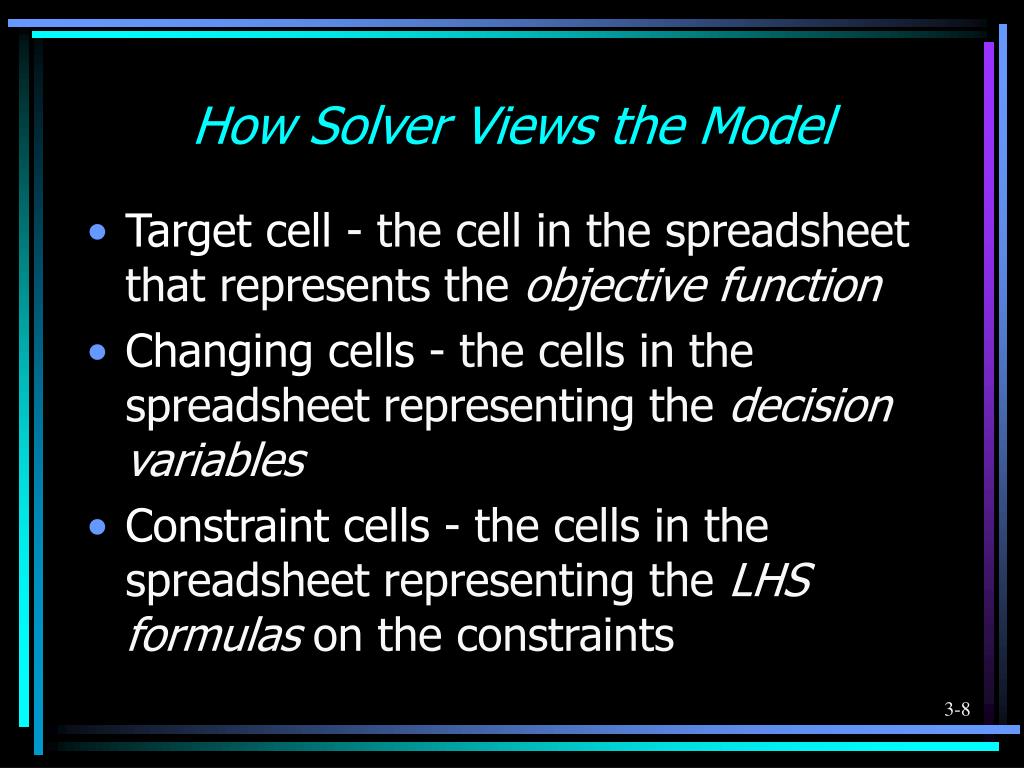 How Solver Views the Model

• Target cell - the cell in the spreadsheet that represents the objective function

• Changing cells - the cells in the spreadsheet representing the decision variables

• Constraint cells - the cells in the spreadsheet representing the LHS formulas on the constraints

3-8